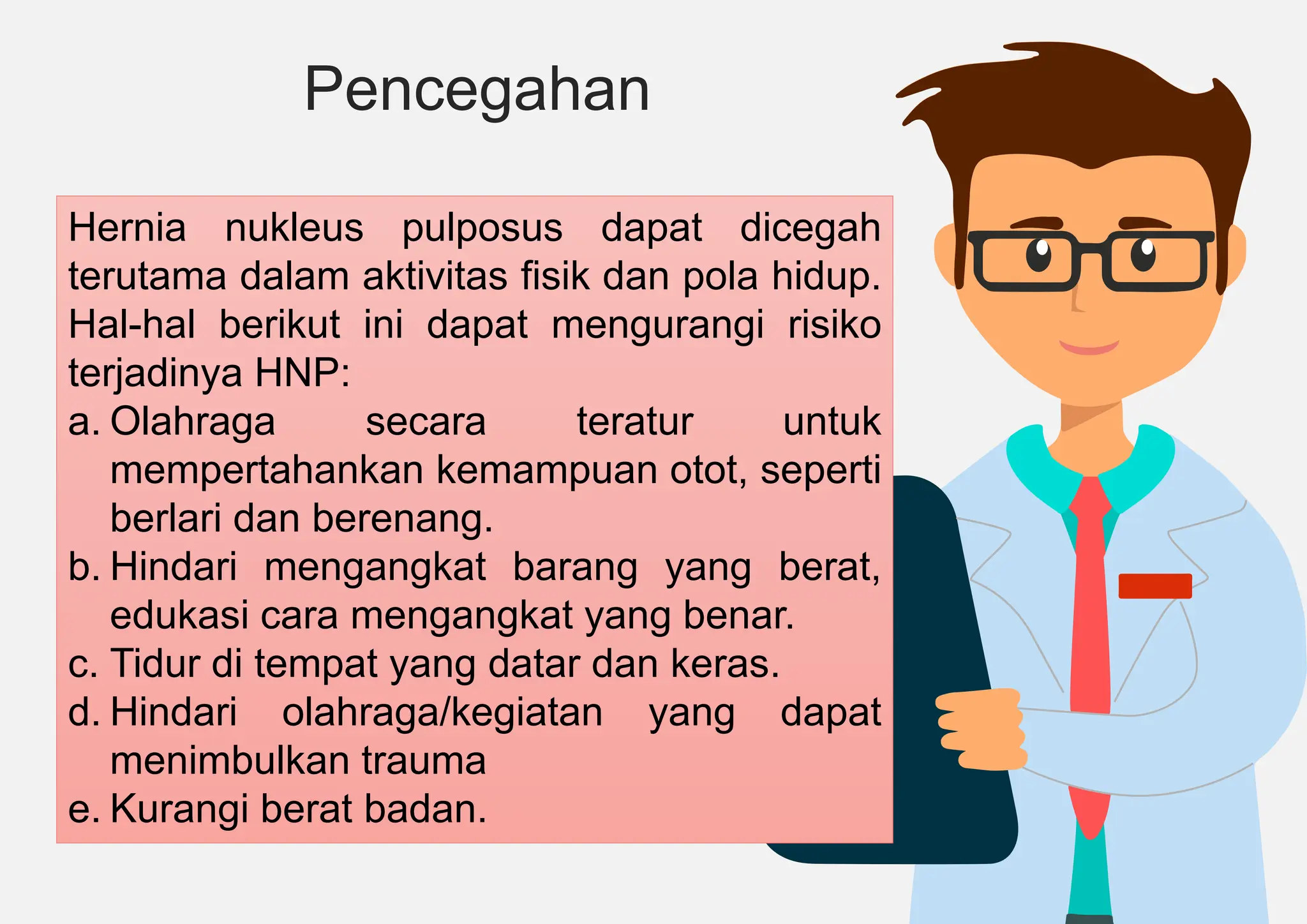 Pencegahan

Hernia nukleus pulposus dapat dicegah terutama dalam aktivitas fisik dan pola hidup. Hal-hal berikut ini dapat mengurangi risiko terjadinya HNP:

a. Olahraga secara teratur untuk mempertahankan kemampuan otot, seperti berlari dan berenang.
b. Hindari mengangkat barang yang berat, edukasi cara mengangkat yang benar.
c. Tidur di tempat yang datar dan keras.
d. Hindari olahraga/kegiatan yang dapat menimbulkan trauma
e. Kurangi berat badan.